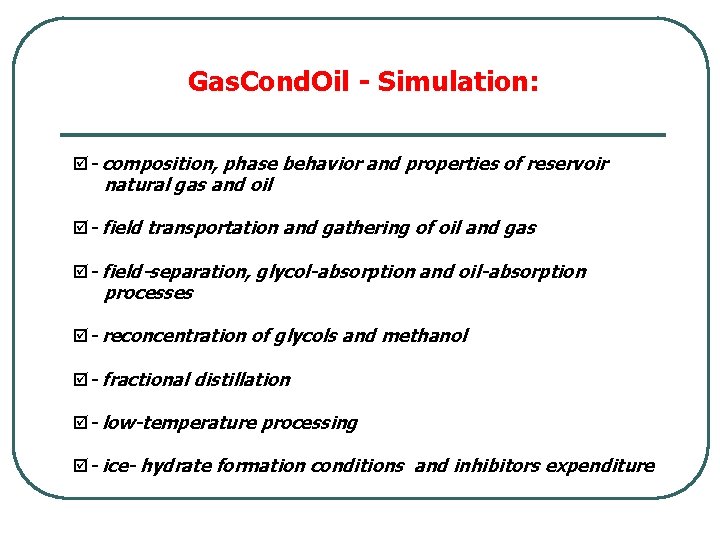 GasCondOil - Simulation:

☑ - composition, phase behavior and properties of reservoir natural gas and oil

☑ - field transportation and gathering of oil and gas

☑ - field-separation, glycol-absorption and oil-absorption processes

☑ - reconcentration of glycols and methanol

☑ - fractional distillation

☑ - low-temperature processing

☑ - ice- hydrate formation conditions and inhibitors expenditure